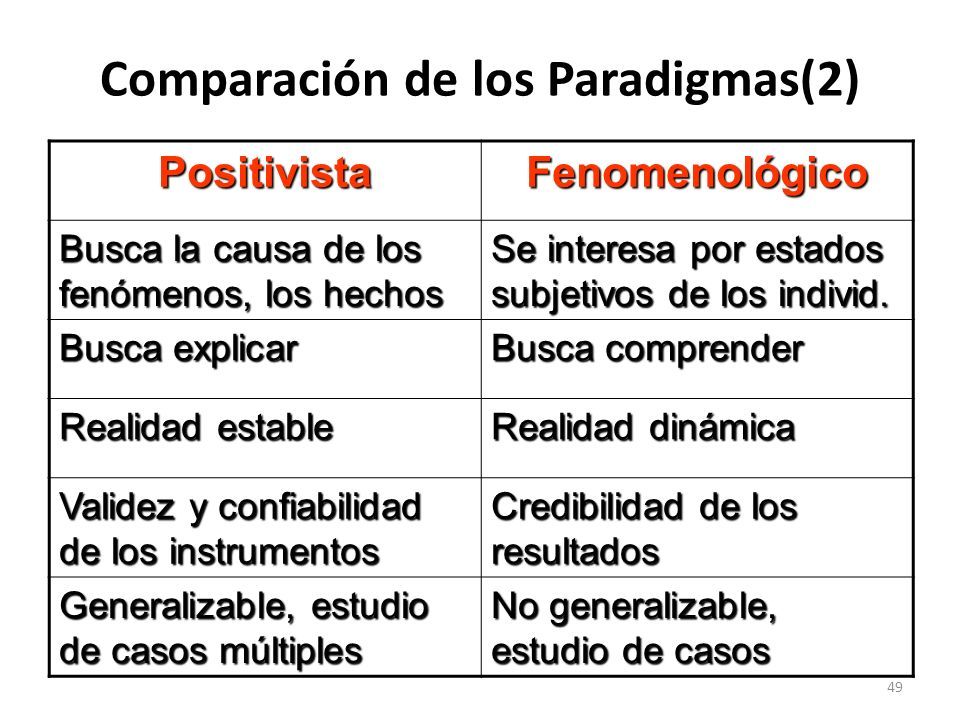 Comparación de los Paradigmas(2)

| Positivista | Fenomenológico |
|---|---|
| Busca la causa de los fenómenos, los hechos | Se interesa por estados subjetivos de los individ. |
| Busca explicar | Busca comprender |
| Realidad estable | Realidad dinámica |
| Validez y confiabilidad de los instrumentos | Credibilidad de los resultados |
| Generalizable, estudio de casos múltiples | No generalizable, estudio de casos |

49